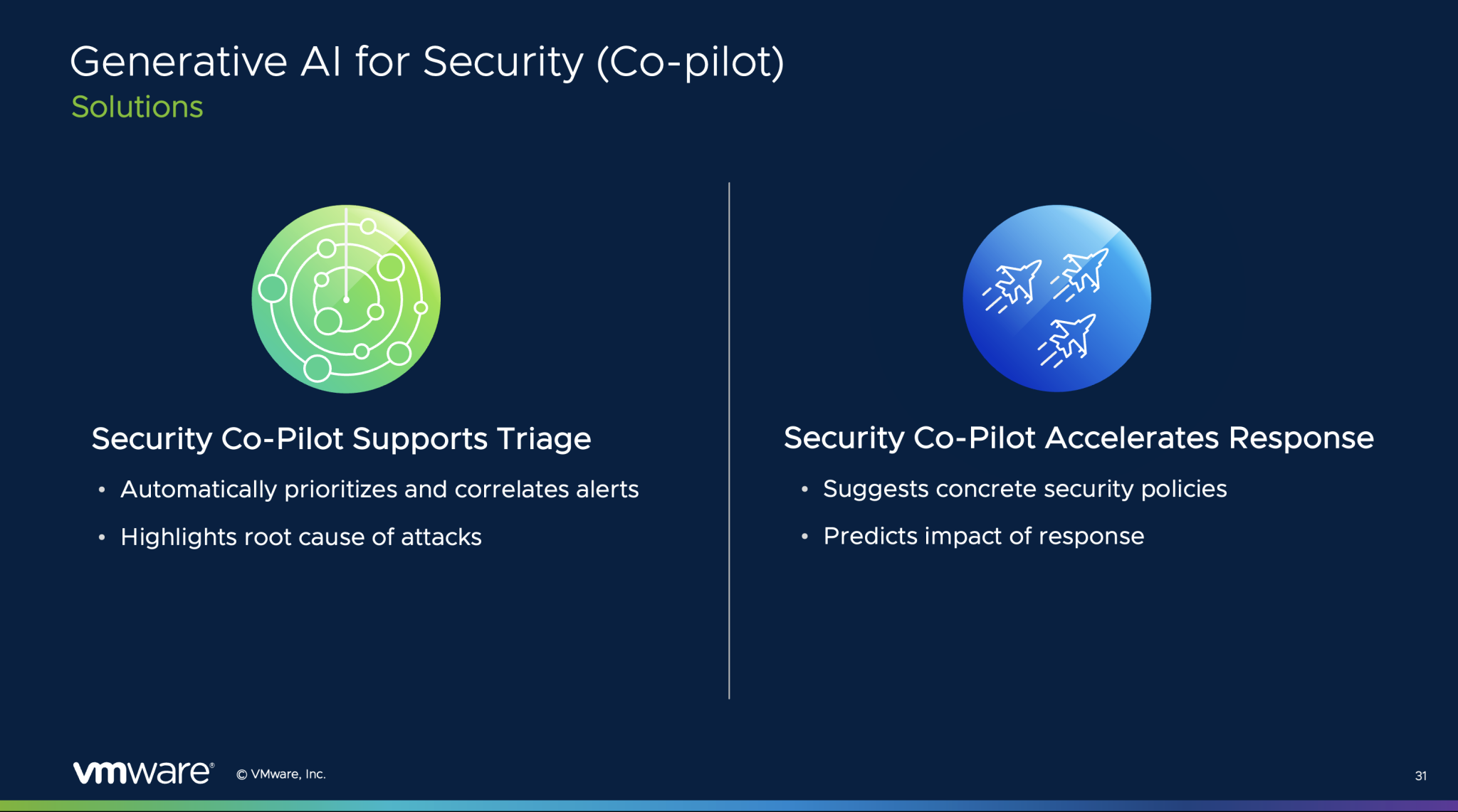 Generative AI for Security (Co-pilot)
Solutions

Security Co-Pilot Supports Triage

• Automatically prioritizes and correlates alerts
• Highlights root cause of attacks

Security Co-Pilot Accelerates Response

• Suggests concrete security policies
• Predicts impact of response

vmware® © VMware, Inc.

31